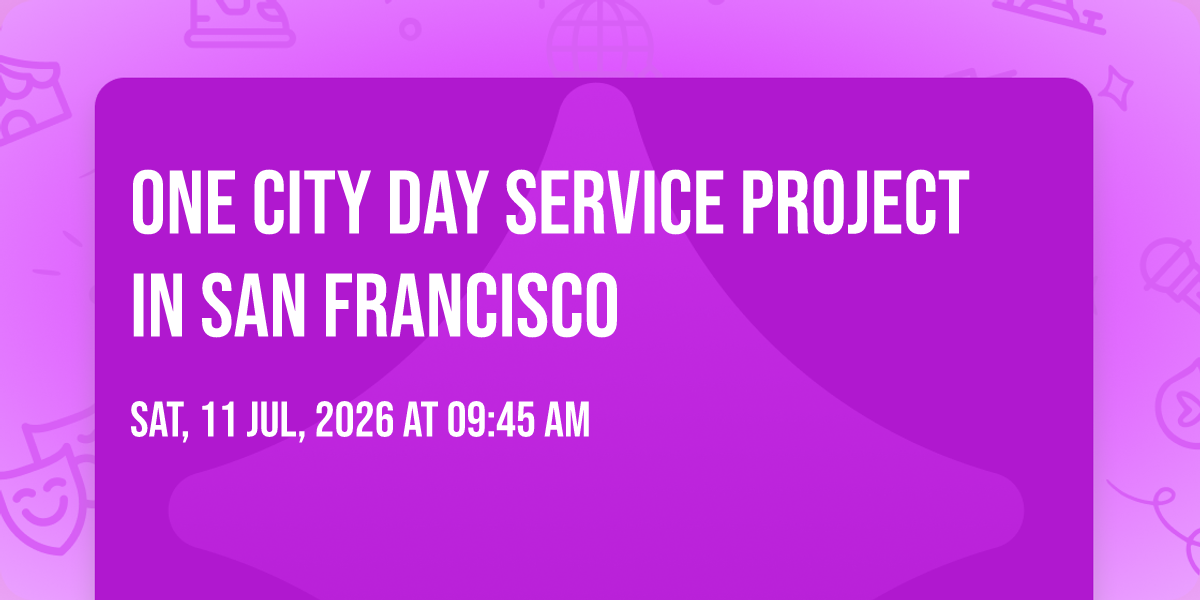 ONE CITY DAY SERVICE PROJECT IN SAN FRANCISCO

SAT, 11 JUL, 2026 AT 09:45 AM